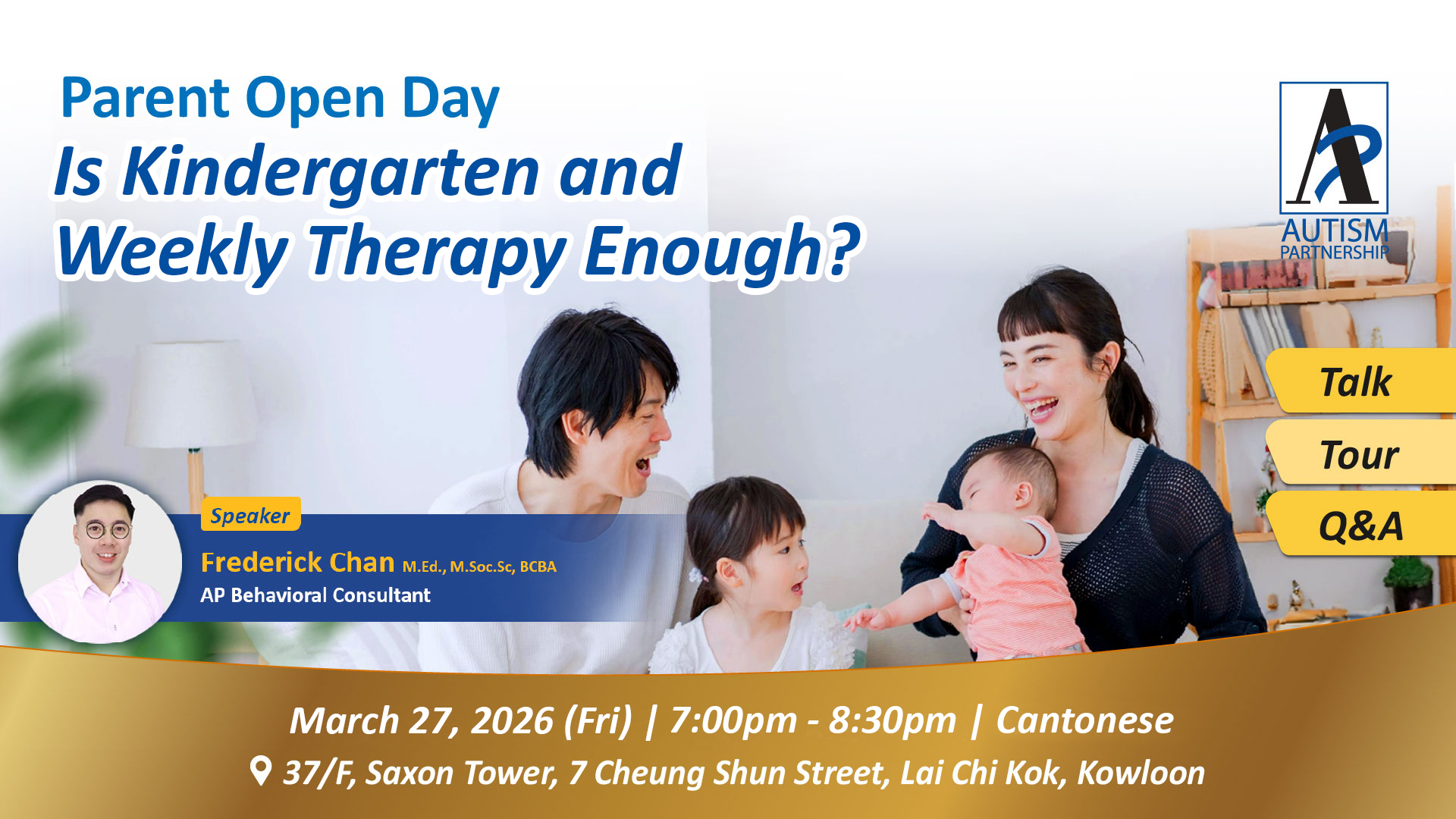 Parent Open Day
Is Kindergarten and Weekly Therapy Enough?

AUTISM PARTNERSHIP

Talk
Tour
Q&A

Speaker
Frederick Chan M.Ed., M.Soc.Sc, BCBA
AP Behavioral Consultant

March 27, 2026 (Fri) | 7:00pm - 8:30pm | Cantonese
37/F, Saxon Tower, 7 Cheung Shun Street, Lai Chi Kok, Kowloon